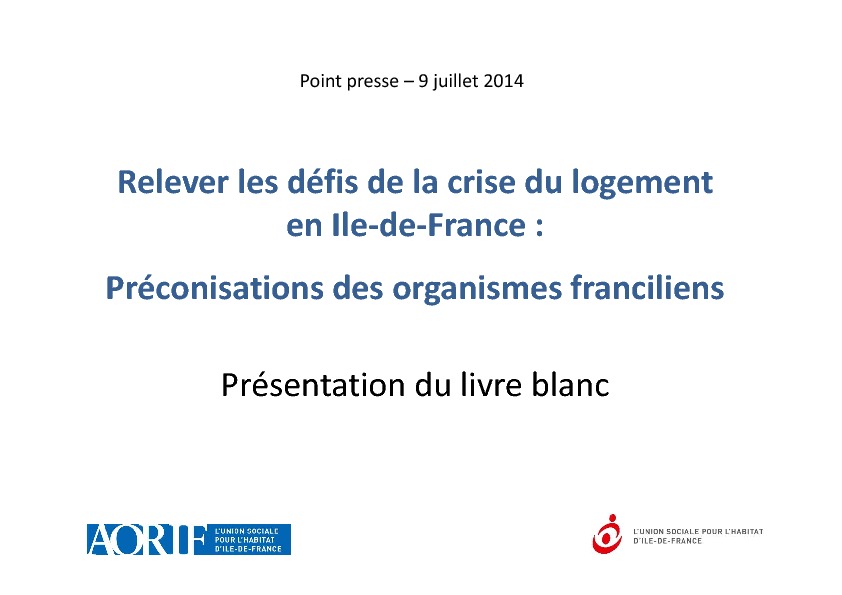 Point presse – 9 juillet 2014

Relever les défis de la crise du logement en Ile-de-France :

Préconisations des organismes franciliens

Présentation du livre blanc

AORIF L'UNION SOCIALE POUR L'HABITAT D'ILE-DE-FRANCE

L'UNION SOCIALE POUR L'HABITAT D'ILE-DE-FRANCE